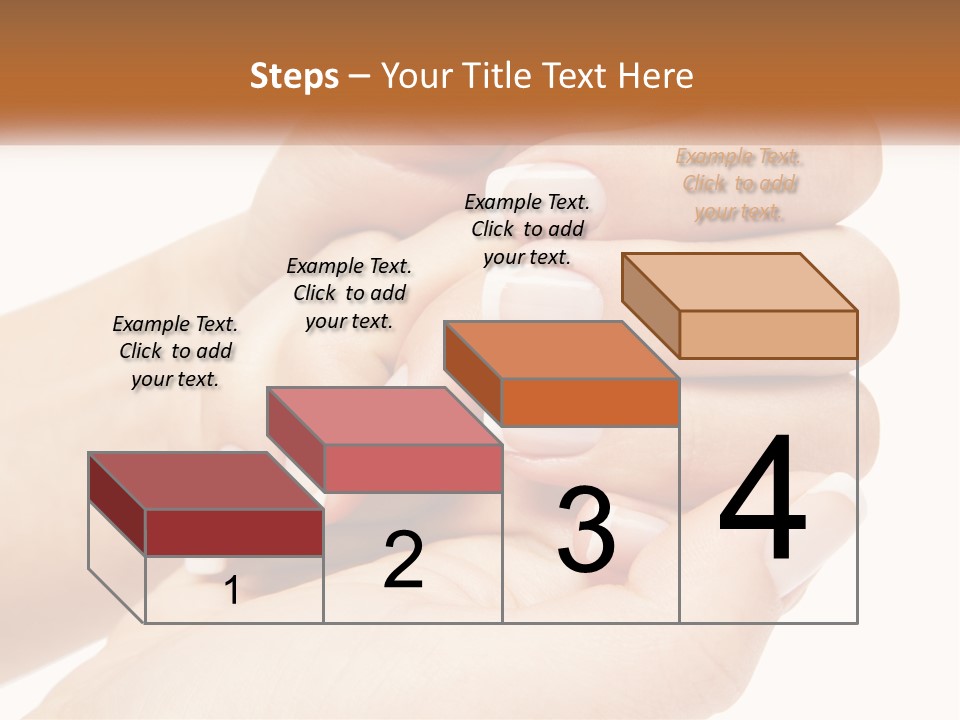 Steps – Your Title Text Here

Example Text. Click to add your text.

Example Text. Click to add your text.

Example Text. Click to add your text.

Example Text. Click to add your text.

1

2

3

4